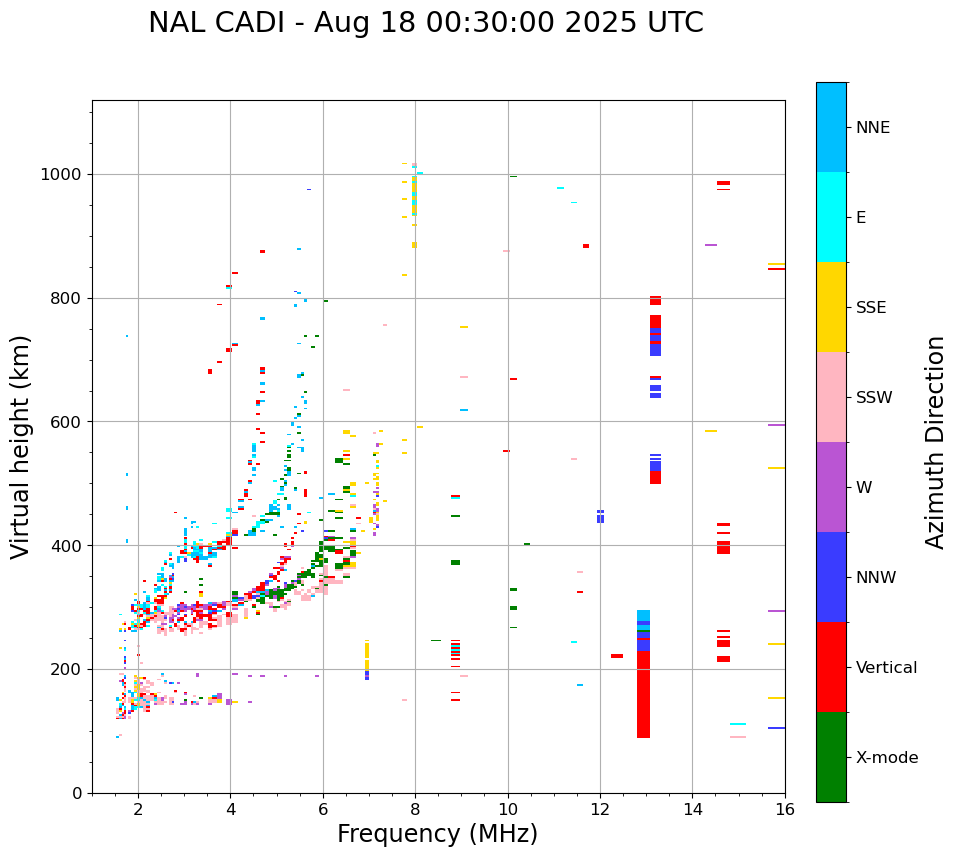 NAL CADI - Aug 18 00:30:00 2025 UTC

Virtual height (km)

1000
800
600
400
200
0

2
4
6
8
10
12
14
16

Frequency (MHz)

NNE
E
SSE
SSW
W
NNW
Vertical
X-mode

Azimuth Direction